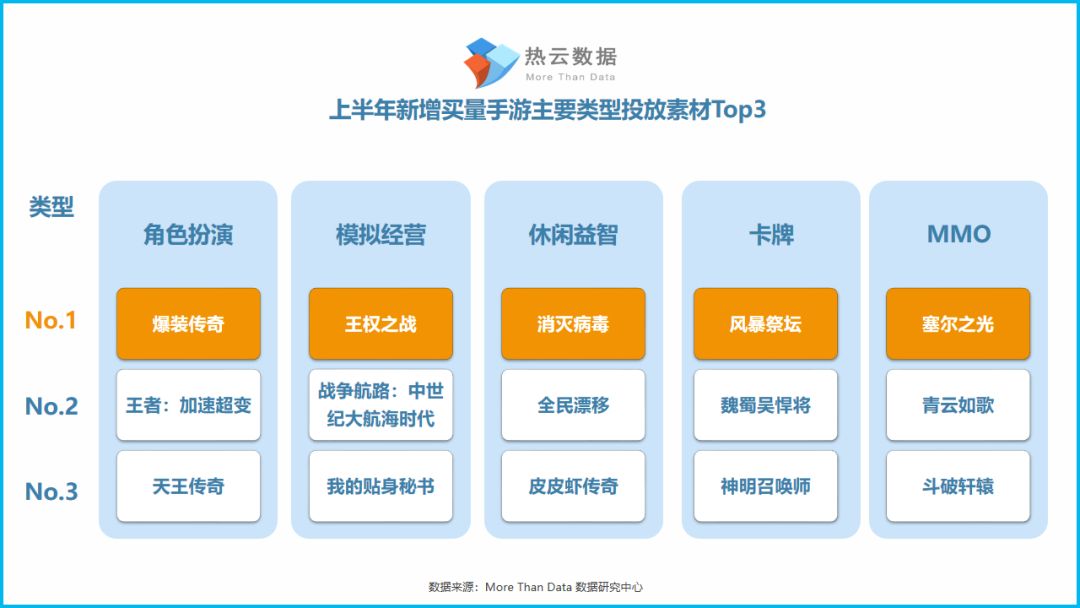 热云数据
More Than Data

上半年新增买量手游主要类型投放素材Top3

| 类型 | 角色扮演 | 模拟经营 | 休闲益智 | 卡牌 | MMO |
|---|---|---|---|---|---|
| No.1 | 爆装传奇 | 王权之战 | 消灭病毒 | 风暴祭坛 | 塞尔之光 |
| No.2 | 王者：加速超变 | 战争航路：中世纪大航海时代 | 全民漂移 | 魏蜀吴悍将 | 青云如歌 |
| No.3 | 天王传奇 | 我的贴身秘书 | 皮皮虾传奇 | 神明召唤师 | 斗破轩辕 |

数据来源：More Than Data 数据研究中心